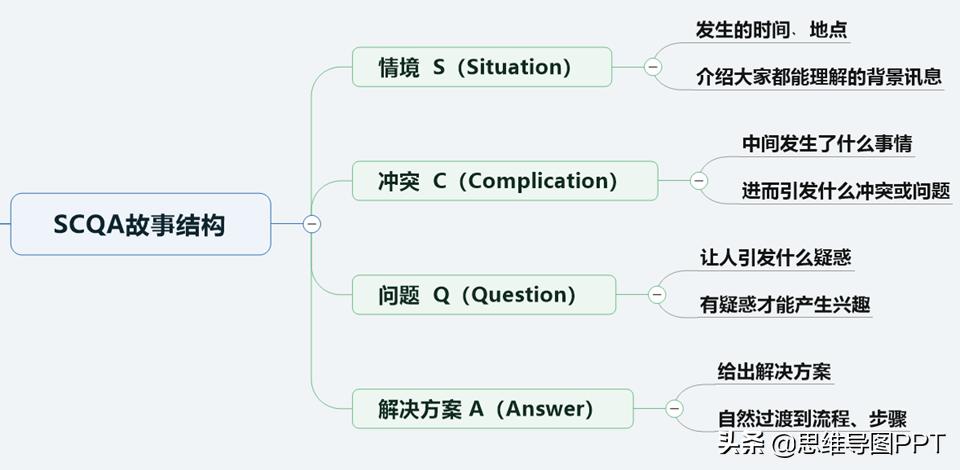 SCQA故事结构

情境 S（Situation）
发生的时间、地点
介绍大家都能理解的背景讯息

冲突 C（Complication）
中间发生了什么事情
进而引发什么冲突或问题

问题 Q（Question）
让人引发什么疑惑
有疑惑才能产生兴趣

解决方案 A（Answer）
给出解决方案
自然过渡到流程、步骤

头条 @思维导图PPT